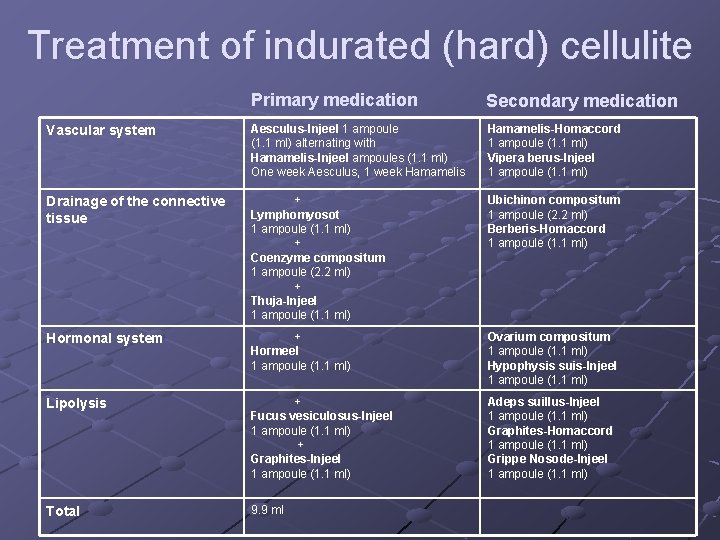 Treatment of indurated (hard) cellulite

| | Primary medication | Secondary medication |
|---|---|---|
| Vascular system | Aesculus-Injeel 1 ampoule (1.1 ml) alternating with Hamamelis-Injeel ampoules (1.1 ml) One week Aesculus, 1 week Hamamelis | Hamamelis-Homaccord 1 ampoule (1.1 ml) Vipera berus-Injeel 1 ampoule (1.1 ml) |
| Drainage of the connective tissue | + Lymphomyosot 1 ampoule (1.1 ml) + Coenzyme compositum 1 ampoule (2.2 ml) + Thuja-Injeel 1 ampoule (1.1 ml) | Ubichinon compositum 1 ampoule (2.2 ml) Berberis-Homaccord 1 ampoule (1.1 ml) |
| Hormonal system | + Hormeel 1 ampoule (1.1 ml) | Ovarium compositum 1 ampoule (1.1 ml) Hypophysis suis-Injeel 1 ampoule (1.1 ml) |
| Lipolysis | + Fucus vesiculosus-Injeel 1 ampoule (1.1 ml) + Graphites-Injeel 1 ampoule (1.1 ml) | Adeps suillus-Injeel 1 ampoule (1.1 ml) Graphites-Homaccord 1 ampoule (1.1 ml) Grippe Nosode-Injeel 1 ampoule (1.1 ml) |
| Total | 9.9 ml | |